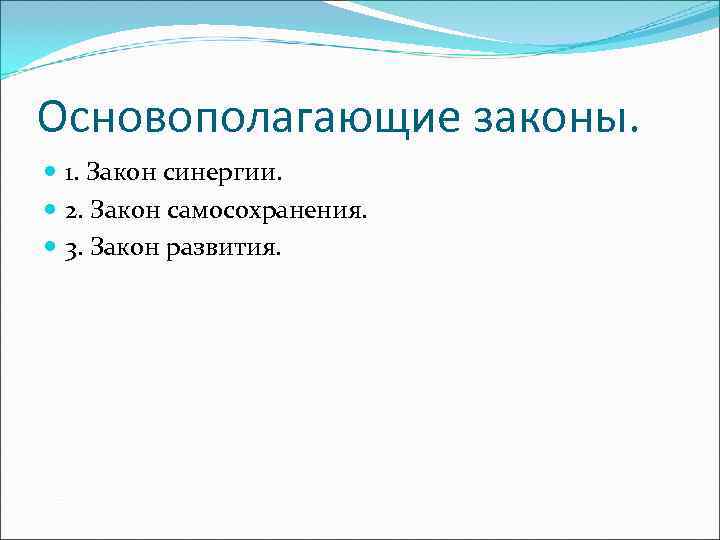 Основополагающие законы.

1. Закон синергии.
2. Закон самосохранения.
3. Закон развития.